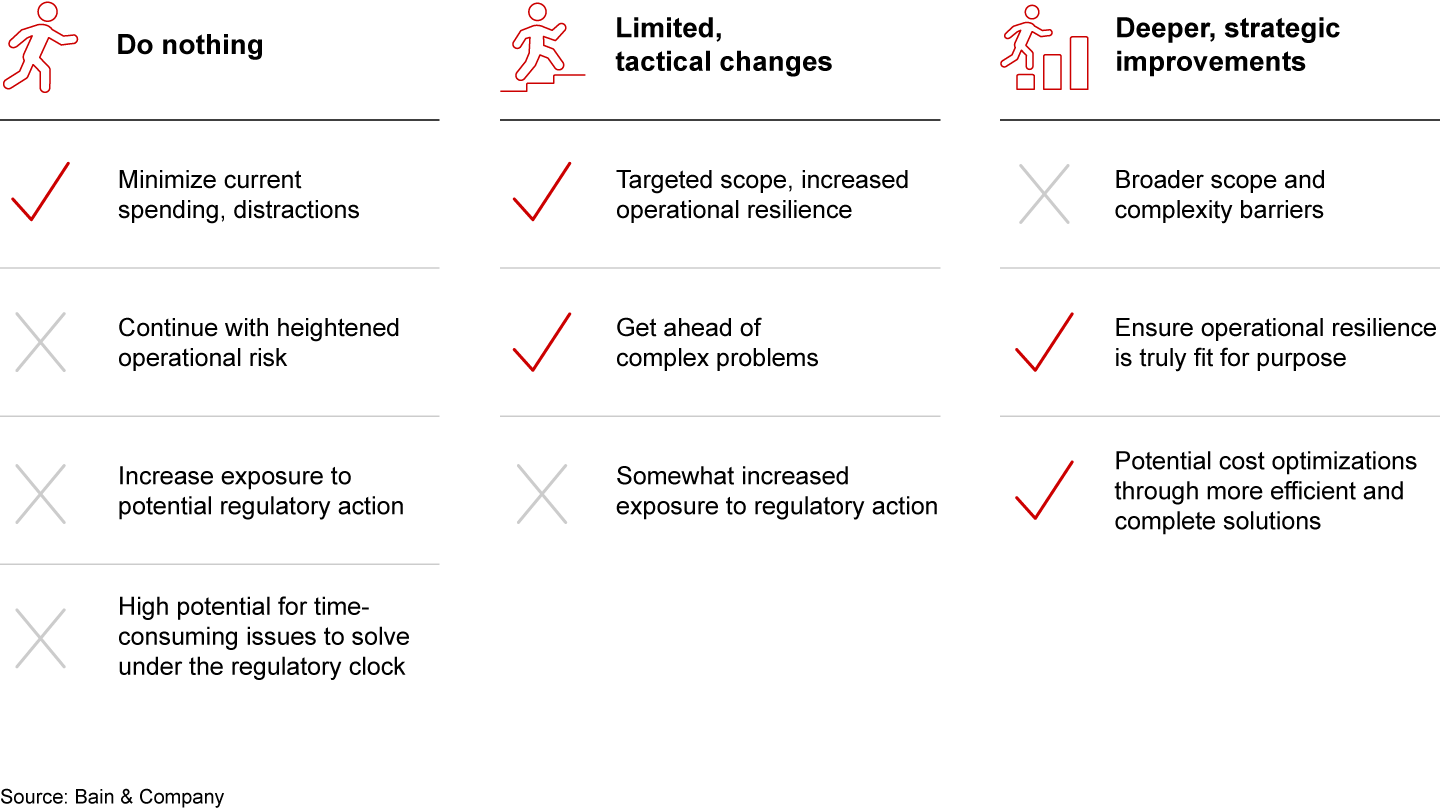 Do nothing

Minimize current spending, distractions

Continue with heightened operational risk

Increase exposure to potential regulatory action

High potential for time-consuming issues to solve under the regulatory clock

Limited, tactical changes

Targeted scope, increased operational resilience

Get ahead of complex problems

Somewhat increased exposure to regulatory action

Deeper, strategic improvements

Broader scope and complexity barriers

Ensure operational resilience is truly fit for purpose

Potential cost optimizations through more efficient and complete solutions

Source: Bain & Company